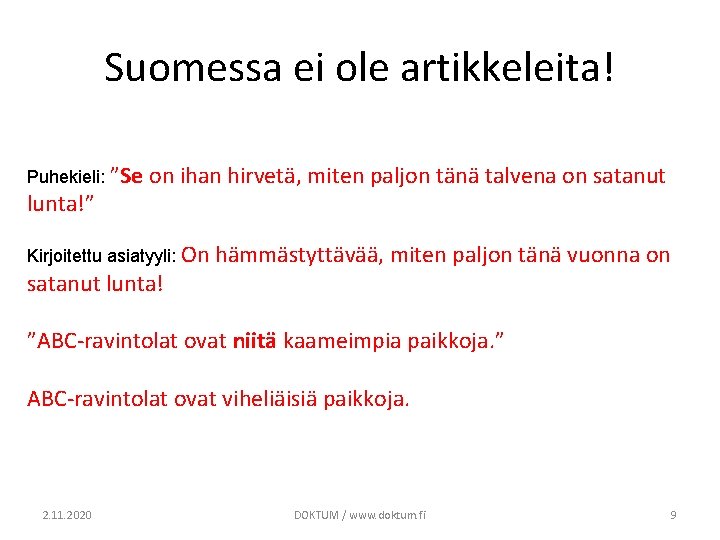 Suomessa ei ole artikkeleita!

Puhekieli: ”Se on ihan hirvetä, miten paljon tänä talvena on satanut lunta!”

Kirjoitettu asiatyyli: On hämmästyttävää, miten paljon tänä vuonna on satanut lunta!

”ABC-ravintolat ovat niitä kaameimpia paikkoja.”

ABC-ravintolat ovat viheliäisiä paikkoja.

2.11.2020

DOKTUM / www.doktum.fi

9